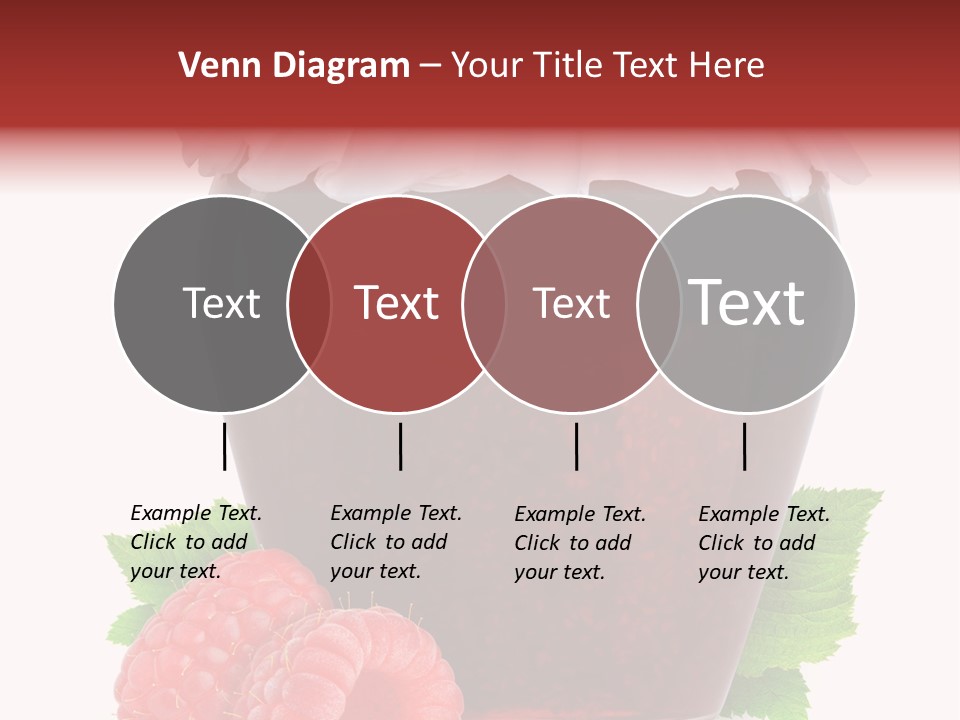 Venn Diagram – Your Title Text Here

Text

Text

Text

Text

Example Text. Click to add your text.

Example Text. Click to add your text.

Example Text. Click to add your text.

Example Text. Click to add your text.